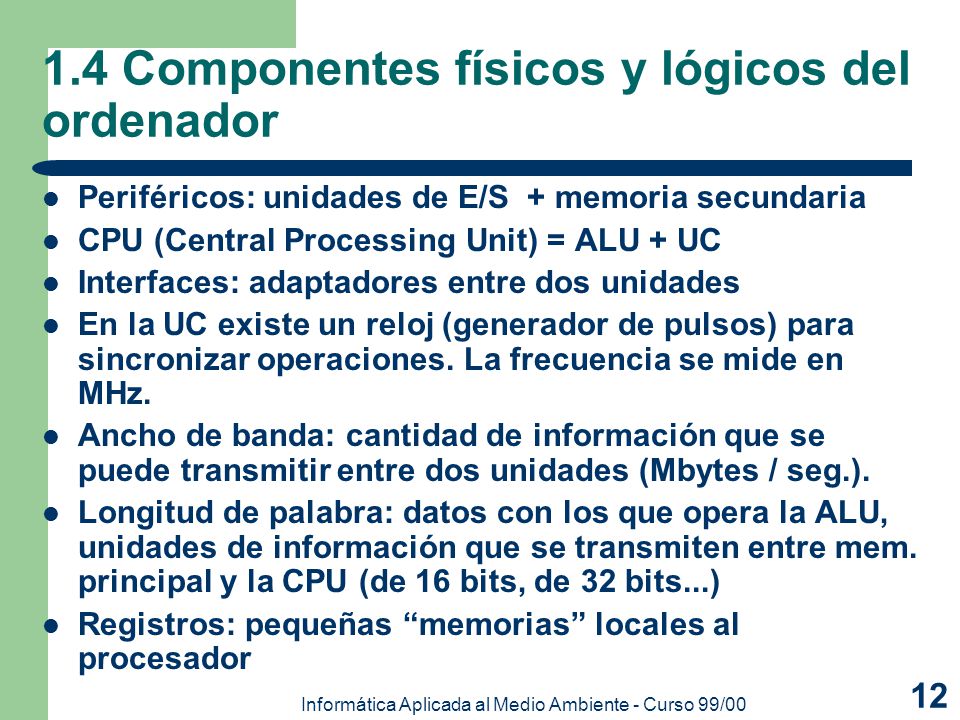 1.4 Componentes físicos y lógicos del ordenador

- Periféricos: unidades de E/S + memoria secundaria
- CPU (Central Processing Unit) = ALU + UC
- Interfaces: adaptadores entre dos unidades
- En la UC existe un reloj (generador de pulsos) para sincronizar operaciones. La frecuencia se mide en MHz.
- Ancho de banda: cantidad de información que se puede transmitir entre dos unidades (Mbytes / seg.).
- Longitud de palabra: datos con los que opera la ALU, unidades de información que se transmiten entre mem. principal y la CPU (de 16 bits, de 32 bits...)
- Registros: pequeñas “memorias” locales al procesador

Informática Aplicada al Medio Ambiente - Curso 99/00

12